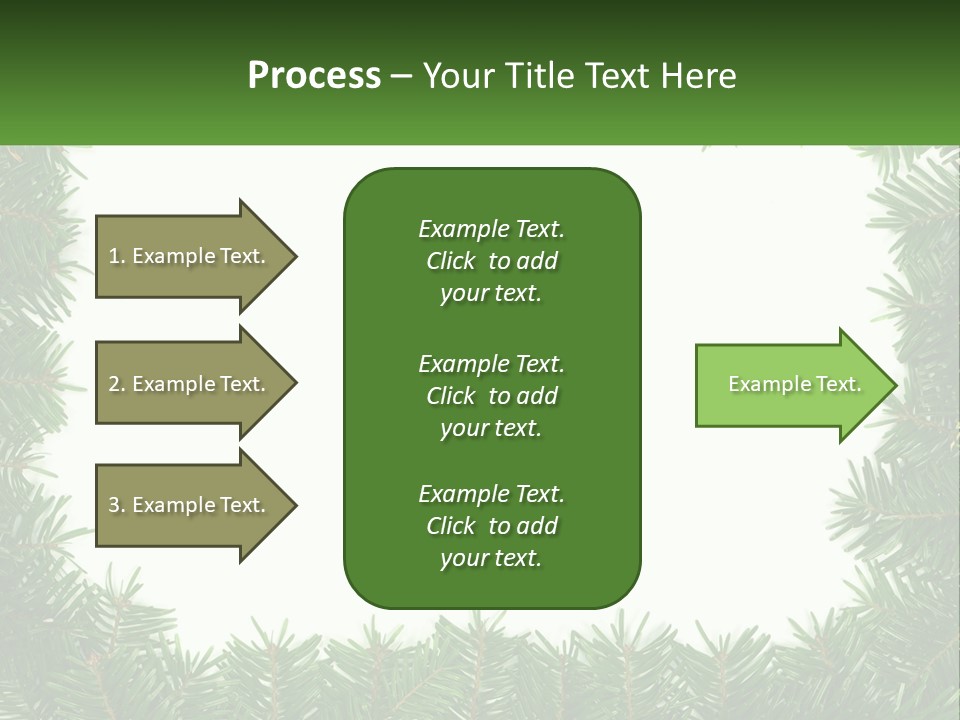 Process – Your Title Text Here

1. Example Text.

2. Example Text.

3. Example Text.

Example Text. Click to add your text.

Example Text. Click to add your text.

Example Text. Click to add your text.

Example Text.